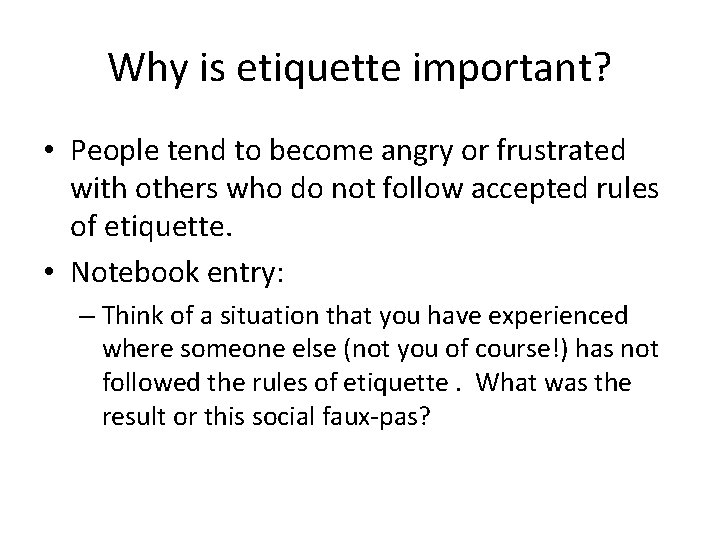 Why is etiquette important?

• People tend to become angry or frustrated with others who do not follow accepted rules of etiquette.

• Notebook entry:

– Think of a situation that you have experienced where someone else (not you of course!) has not followed the rules of etiquette . What was the result or this social faux-pas?